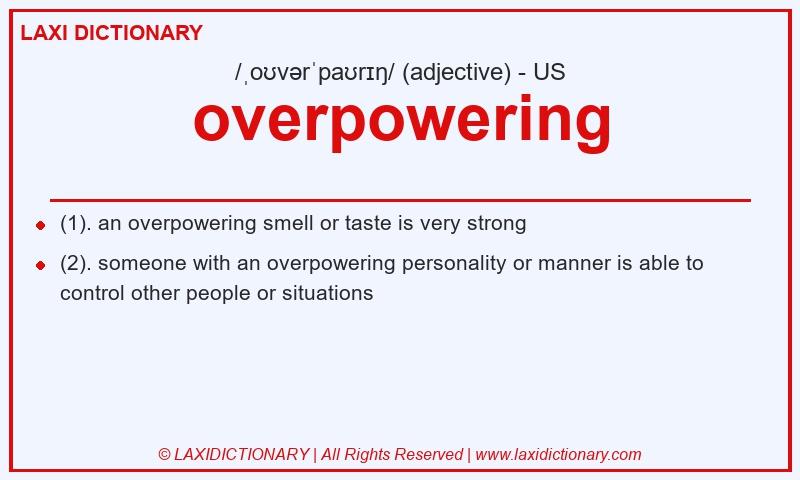 LAXI DICTIONARY

/ˌoʊvərˈpaʊrɪŋ/ (adjective) - US

overpowering

- (1). an overpowering smell or taste is very strong
- (2). someone with an overpowering personality or manner is able to control other people or situations

© LAXIDICTIONARY | All Rights Reserved | www.laxidictionary.com